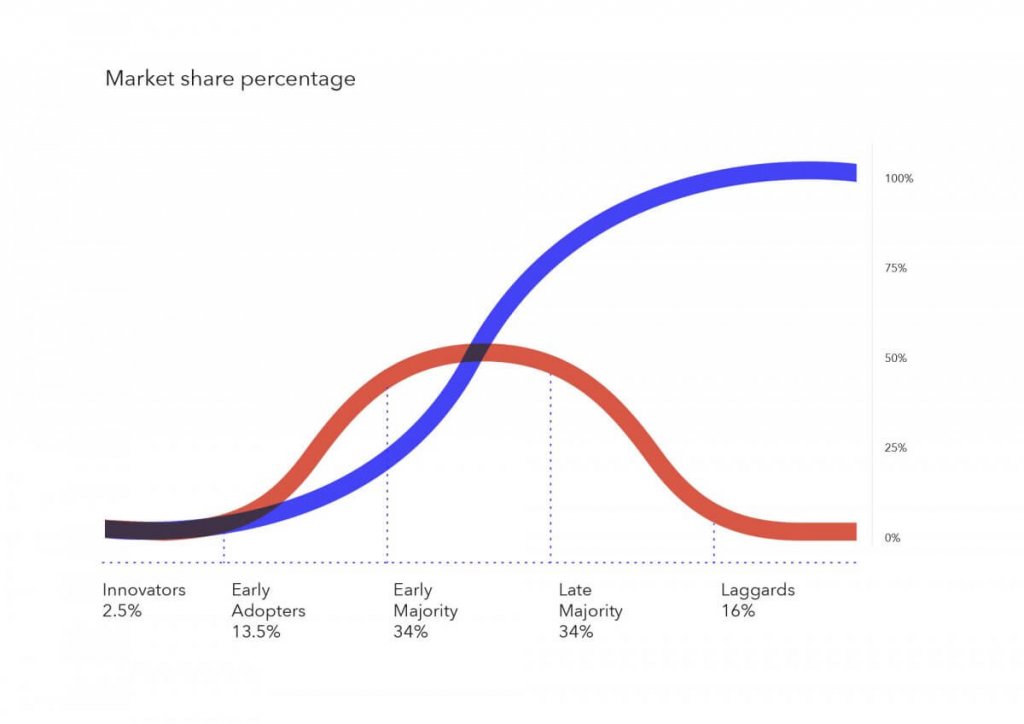 Market share percentage

100%

75%

50%

25%

0%

Innovators
2.5%

Early
Adopters
13.5%

Early
Majority
34%

Late
Majority
34%

Laggards
16%